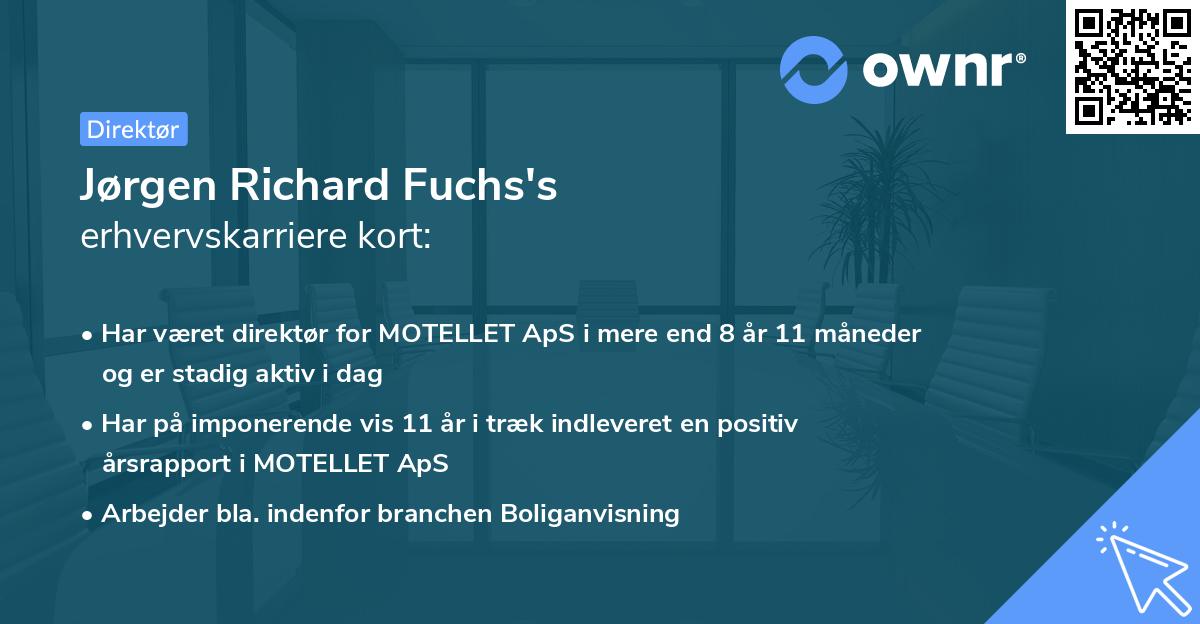 ownr®

Direktør

Jørgen Richard Fuchs's
erhvervskarriere kort:

• Har været direktør for MOTELLET ApS i mere end 8 år 11 måneder og er stadig aktiv i dag
• Har på imponerende vis 11 år i træk indleveret en positiv årsrapport i MOTELLET ApS
• Arbejder bla. indenfor branchen Boliganvisning